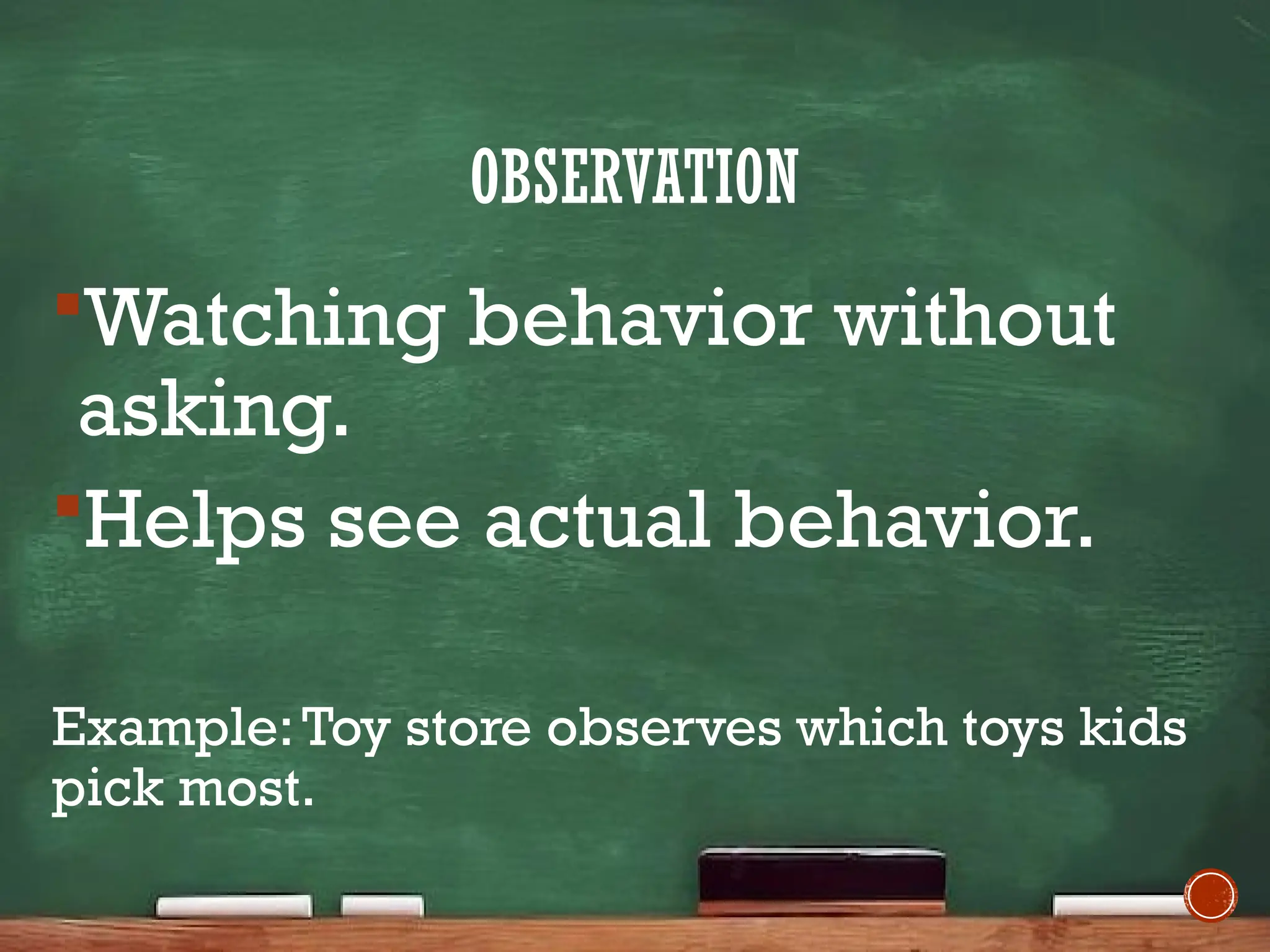 OBSERVATION

▪Watching behavior without asking.

▪Helps see actual behavior.

Example: Toy store observes which toys kids pick most.